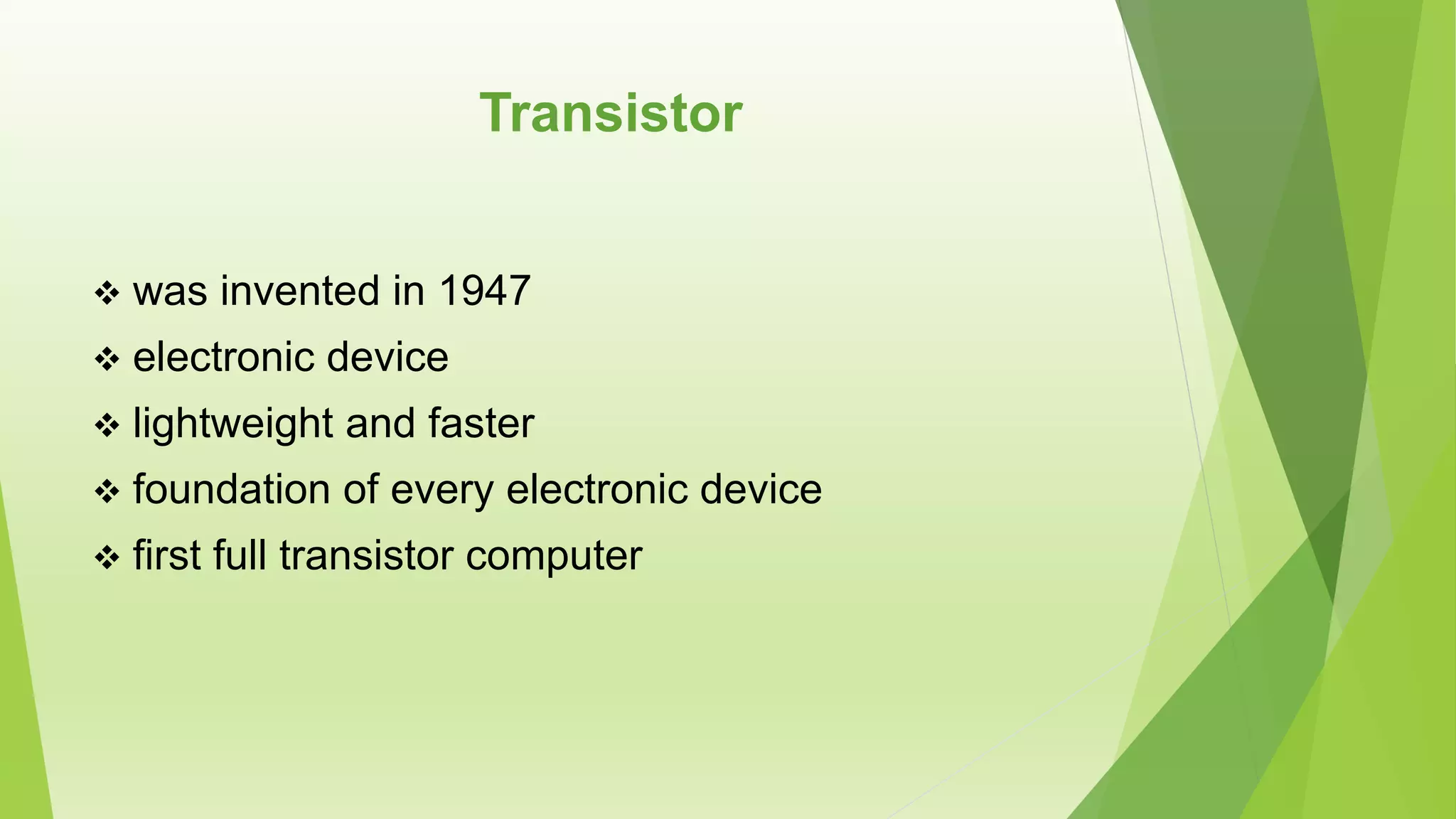 Transistor

❖ was invented in 1947
❖ electronic device
❖ lightweight and faster
❖ foundation of every electronic device
❖ first full transistor computer